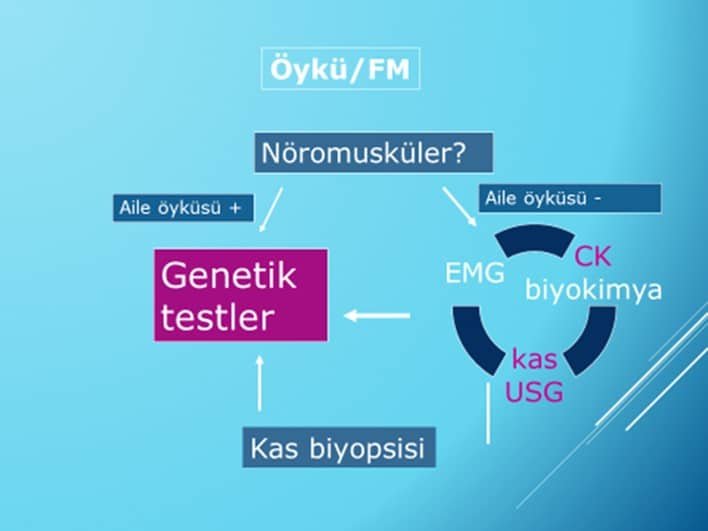 Öykü/FM

Nöromusküler?

Aile öyküsü +

Aile öyküsü -

Genetik testler

EMG

CK biyokimya

kas USG

Kas biyopsisi